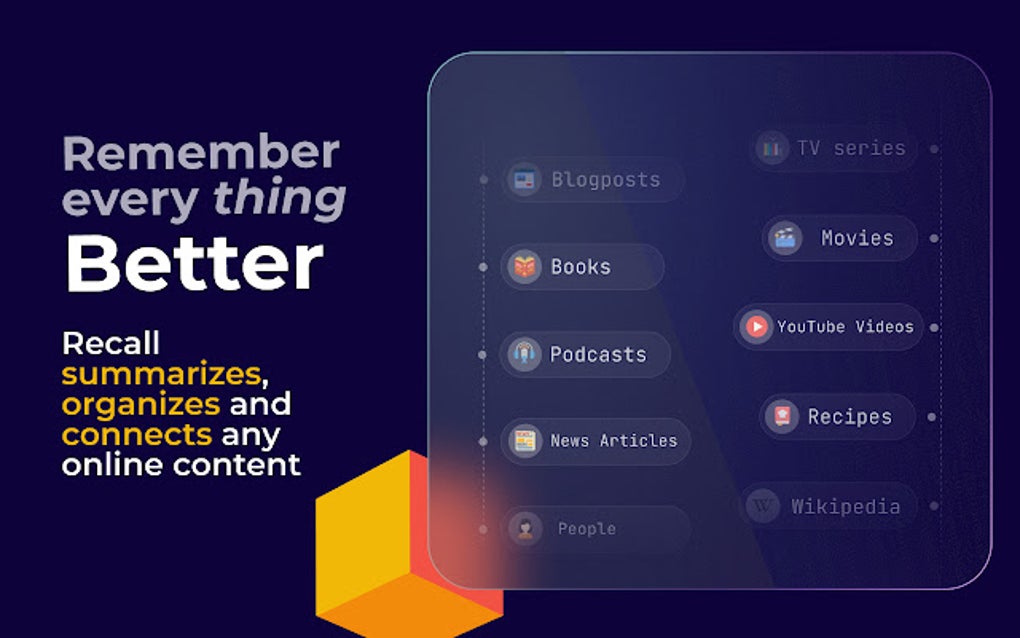 Remember every thing Better

Recall summarizes, organizes and connects any online content

Blogposts
Books
Podcasts
News Articles
People

TV series
Movies
YouTube Videos
Recipes
Wikipedia